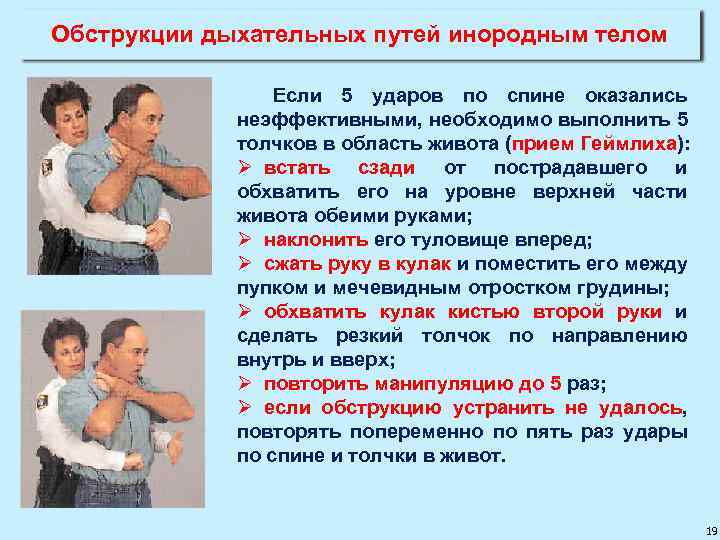 Обструкции дыхательных путей инородным телом

Если 5 ударов по спине оказались неэффективными, необходимо выполнить 5 толчков в область живота (прием Геймлиха):
➢ встать сзади от пострадавшего и обхватить его на уровне верхней части живота обеими руками;
➢ наклонить его туловище вперед;
➢ сжать руку в кулак и поместить его между пупком и мечевидным отростком грудины;
➢ обхватить кулак кистью второй руки и сделать резкий толчок по направлению внутрь и вверх;
➢ повторить манипуляцию до 5 раз;
➢ если обструкцию устранить не удалось, повторять попеременно по пять раз удары по спине и толчки в живот.

19